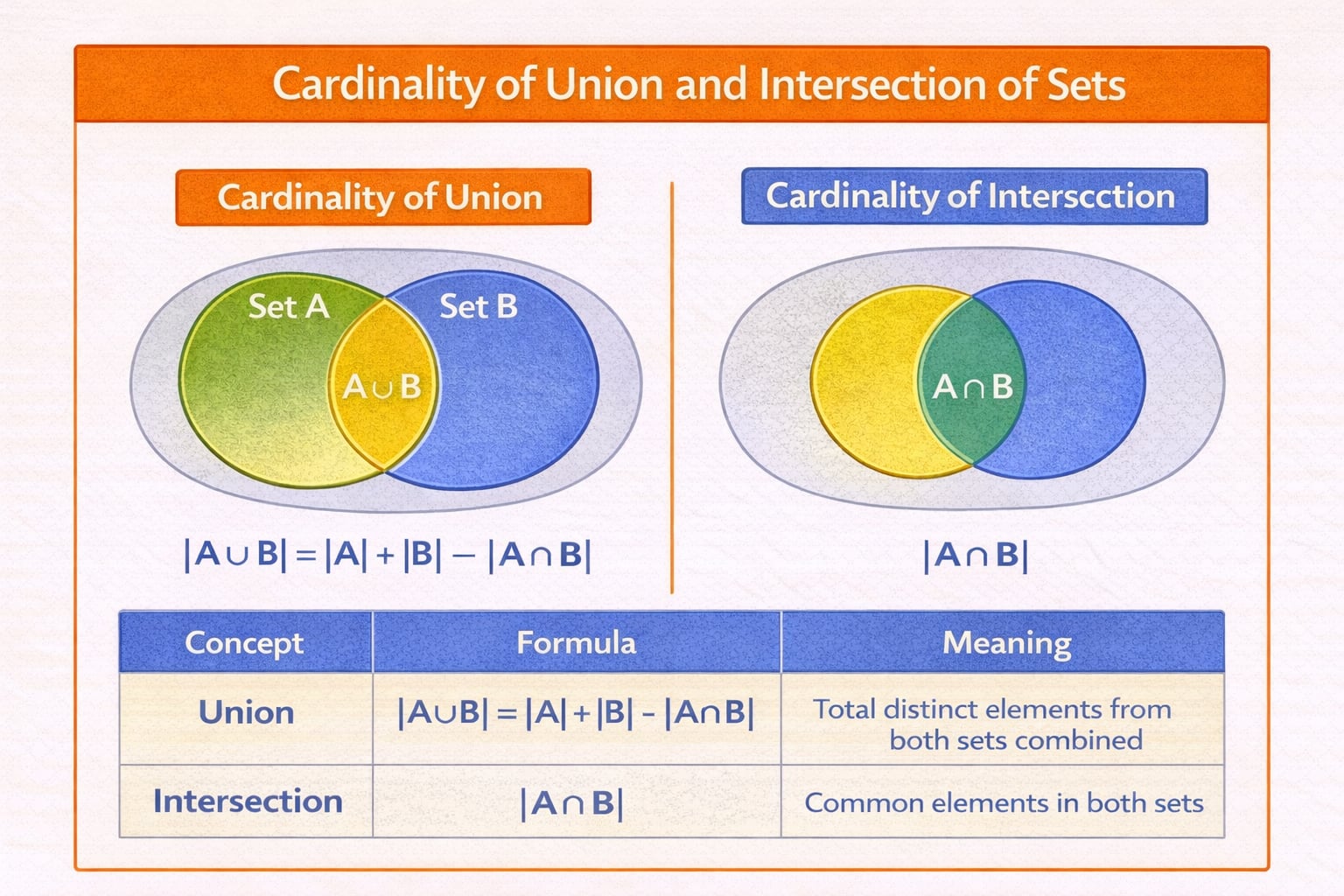 Cardinality of Union and Intersection of Sets

Cardinality of Union

Set A

Set B

$A \cup B$

$|A \cup B| = |A| + |B| - |A \cap B|$

Cardinality of Interscction

$A \cap B$

$|A \cap B|$

| Concept | Formula | Meaning |
|---|---|---|
| Union | $|A \cup B| = |A| + |B| - |A \cap B|$ | Total distinct elements from both sets combined |
| Intersection | $|A \cap B|$ | Common elements in both sets |